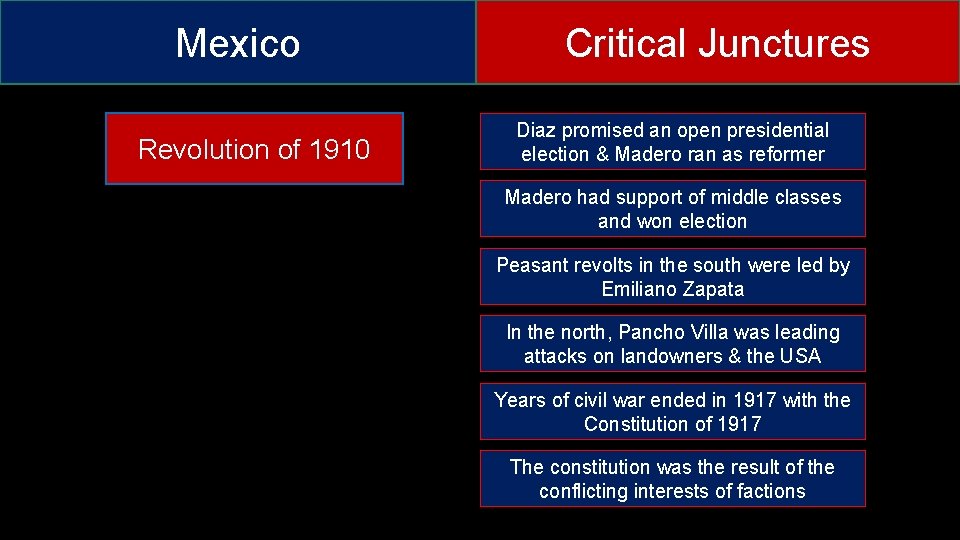 Mexico

Critical Junctures

Revolution of 1910

Diaz promised an open presidential election & Madero ran as reformer

Madero had support of middle classes and won election

Peasant revolts in the south were led by Emiliano Zapata

In the north, Pancho Villa was leading attacks on landowners & the USA

Years of civil war ended in 1917 with the Constitution of 1917

The constitution was the result of the conflicting interests of factions